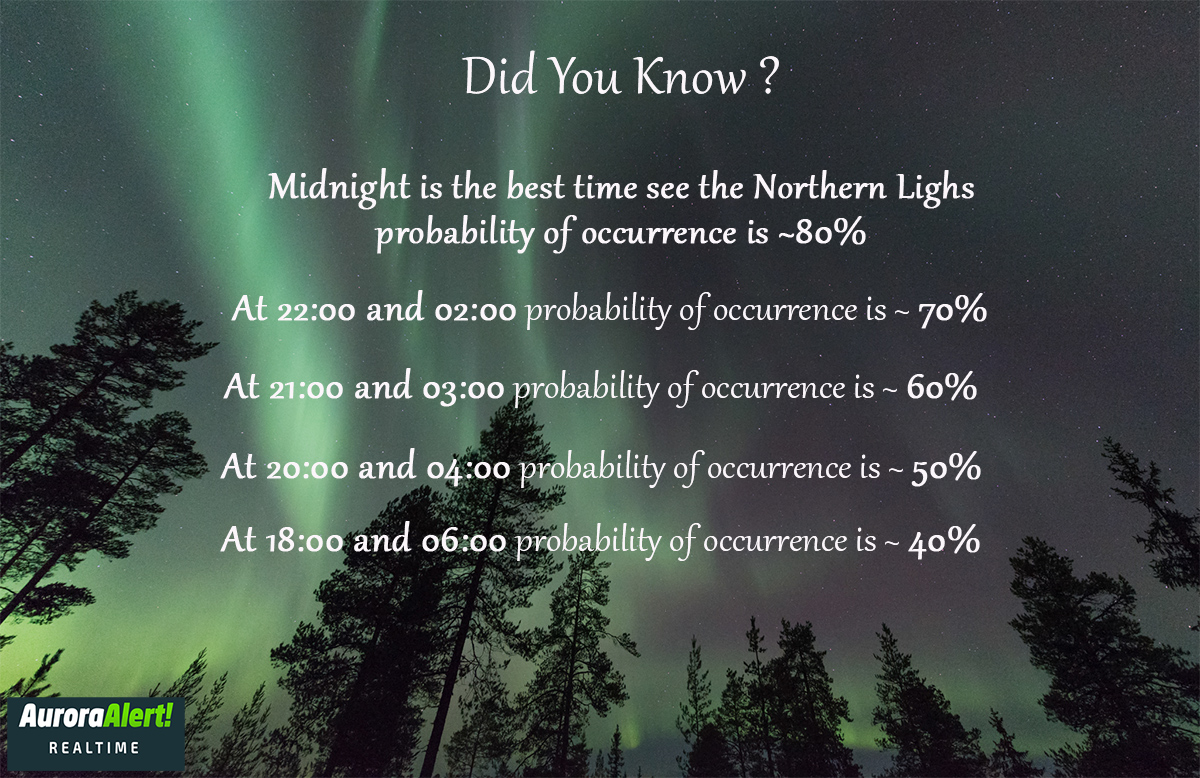 Did You Know ?

Midnight is the best time see the Northern Lighs probability of occurrence is ~80%

At 22:00 and 02:00 probability of occurrence is ~ 70%

At 21:00 and 03:00 probability of occurrence is ~ 60%

At 20:00 and 04:00 probability of occurrence is ~ 50%

At 18:00 and 06:00 probability of occurrence is ~ 40%

AuroraAlert!
REALTIME